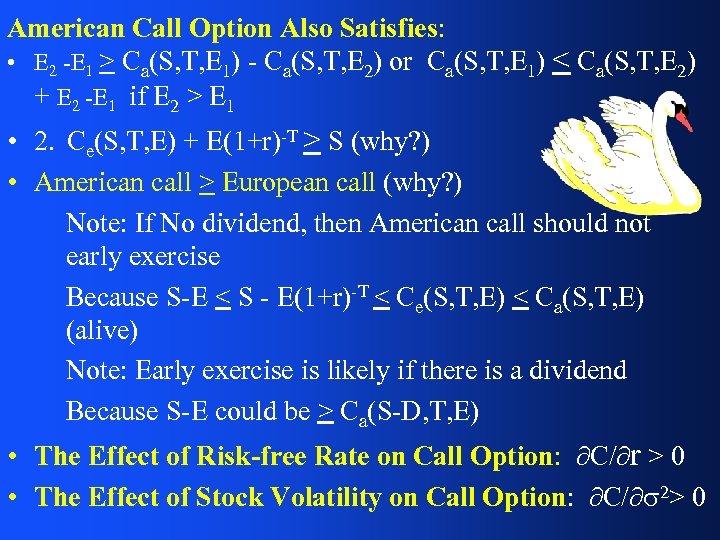 American Call Option Also Satisfies:

• $E_2 - E_1 \geq C_a(S,T,E_1) - C_a(S,T,E_2)$ or $C_a(S,T,E_1) \leq C_a(S,T,E_2) + E_2 - E_1$ if $E_2 > E_1$

• 2. $C_e(S,T,E) + E(1+r)^{-T} \geq S$ (why?)

• American call $\geq$ European call (why?)

Note: If No dividend, then American call should not early exercise

Because $S-E \leq S - E(1+r)^{-T} \leq C_e(S,T,E) \leq C_a(S,T,E)$ (alive)

Note: Early exercise is likely if there is a dividend

Because S-E could be $\geq C_a(S-D,T,E)$

• The Effect of Risk-free Rate on Call Option: $\partial C/\partial r > 0$

• The Effect of Stock Volatility on Call Option: $\partial C/\partial \sigma^2 > 0$